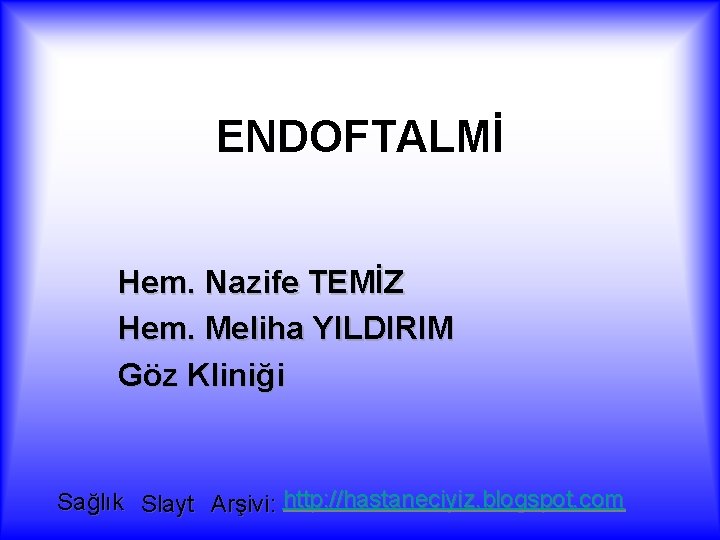 ENDOFTALMİ

Hem. Nazife TEMİZ
Hem. Meliha YILDIRIM
Göz Kliniği

Sağlık Slayt Arşivi: http://hastaneciyiz.blogspot.com